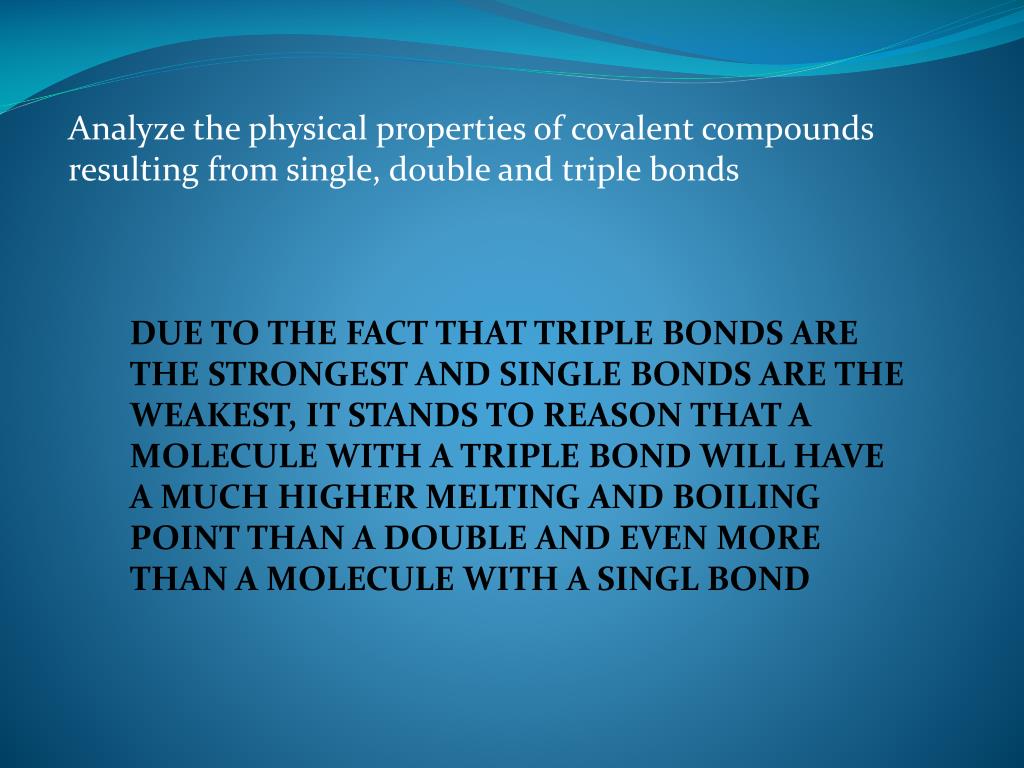 Analyze the physical properties of covalent compounds resulting from single, double and triple bonds

DUE TO THE FACT THAT TRIPLE BONDS ARE THE STRONGEST AND SINGLE BONDS ARE THE WEAKEST, IT STANDS TO REASON THAT A MOLECULE WITH A TRIPLE BOND WILL HAVE A MUCH HIGHER MELTING AND BOILING POINT THAN A DOUBLE AND EVEN MORE THAN A MOLECULE WITH A SINGL BOND